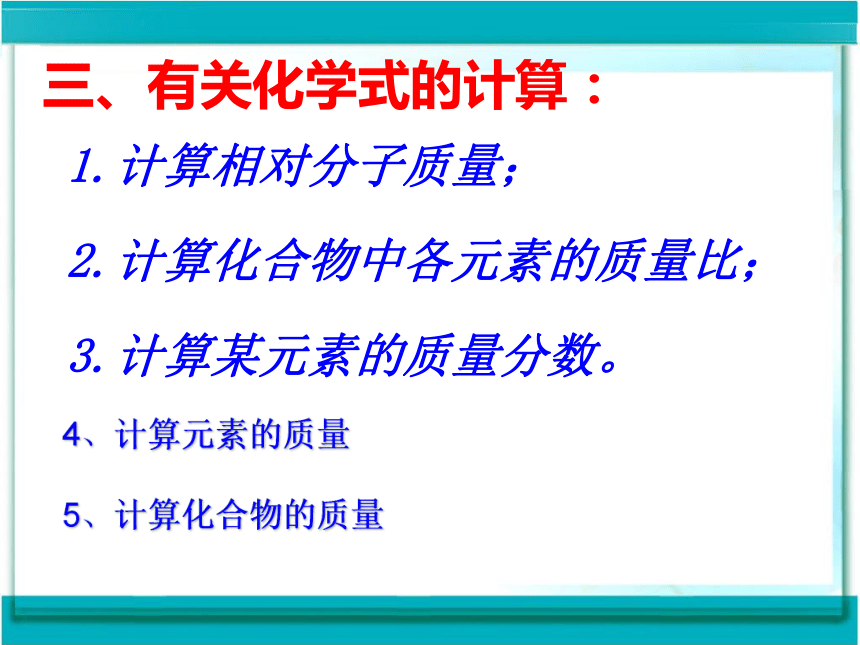 三、有关化学式的计算：

1. 计算相对分子质量；

2. 计算化合物中各元素的质量比；

3. 计算某元素的质量分数。

4、计算元素的质量

5、计算化合物的质量